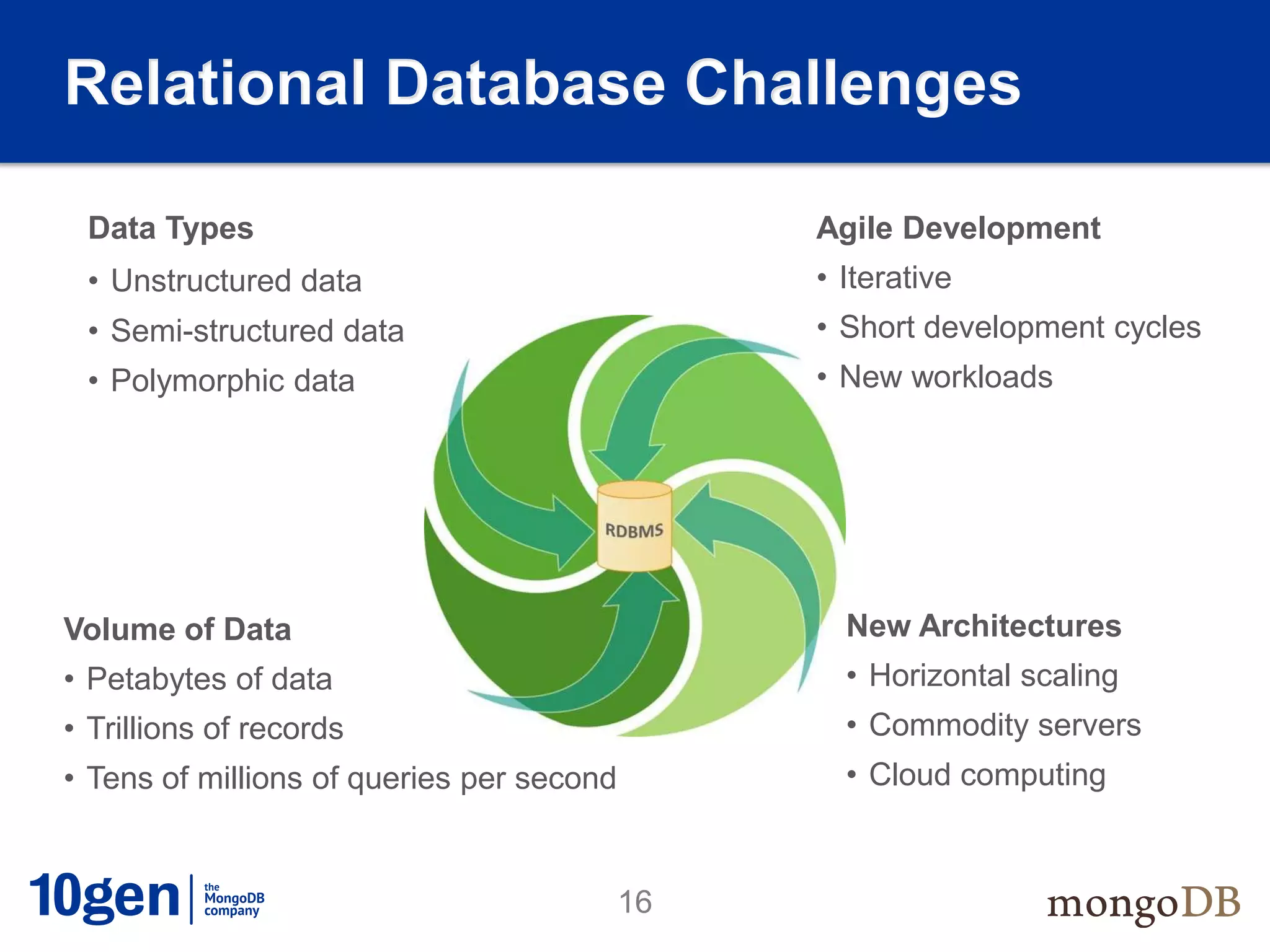 Relational Database Challenges

Data Types
• Unstructured data
• Semi-structured data
• Polymorphic data

Agile Development
• Iterative
• Short development cycles
• New workloads

RDBMS

Volume of Data
• Petabytes of data
• Trillions of records
• Tens of millions of queries per second

New Architectures
• Horizontal scaling
• Commodity servers
• Cloud computing

10gen | the MongoDB company

16

mongoDB